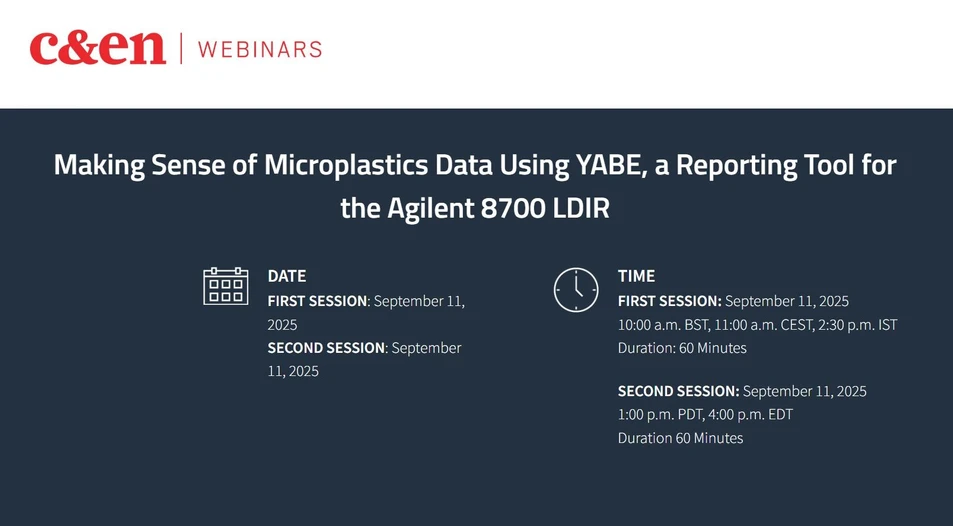 c&en | WEBINARS

Making Sense of Microplastics Data Using YABE, a Reporting Tool for the Agilent 8700 LDIR

DATE
FIRST SESSION: September 11, 2025
SECOND SESSION: September 11, 2025

TIME
FIRST SESSION: September 11, 2025
10:00 a.m. BST, 11:00 a.m. CEST, 2:30 p.m. IST
Duration: 60 Minutes

SECOND SESSION: September 11, 2025
1:00 p.m. PDT, 4:00 p.m. EDT
Duration 60 Minutes